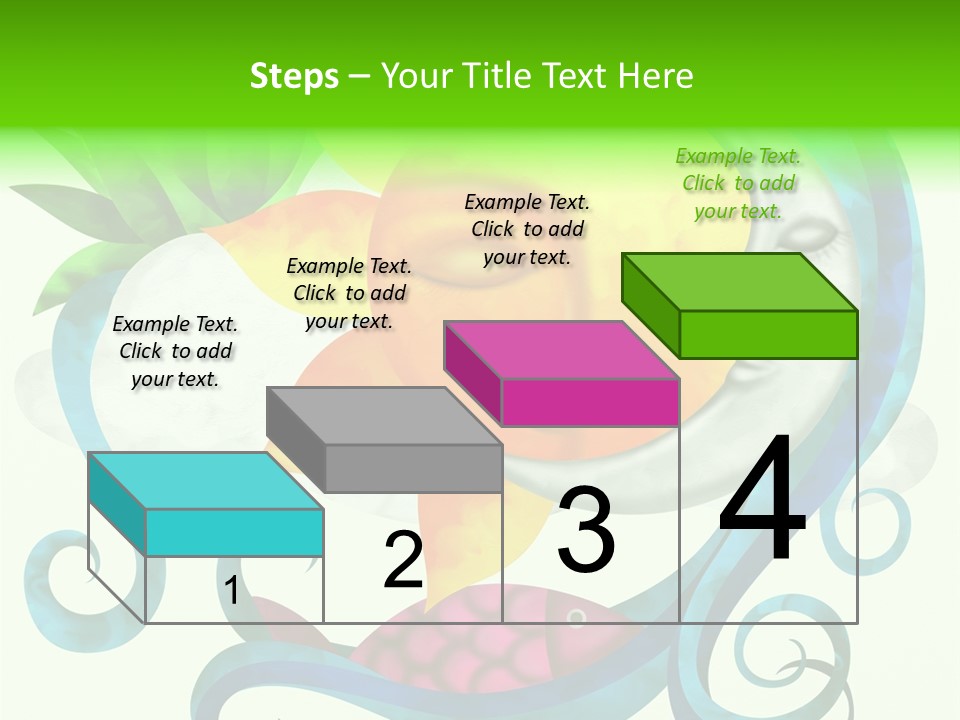 Steps – Your Title Text Here

Example Text. Click to add your text.

Example Text. Click to add your text.

Example Text. Click to add your text.

Example Text. Click to add your text.

1

2

3

4